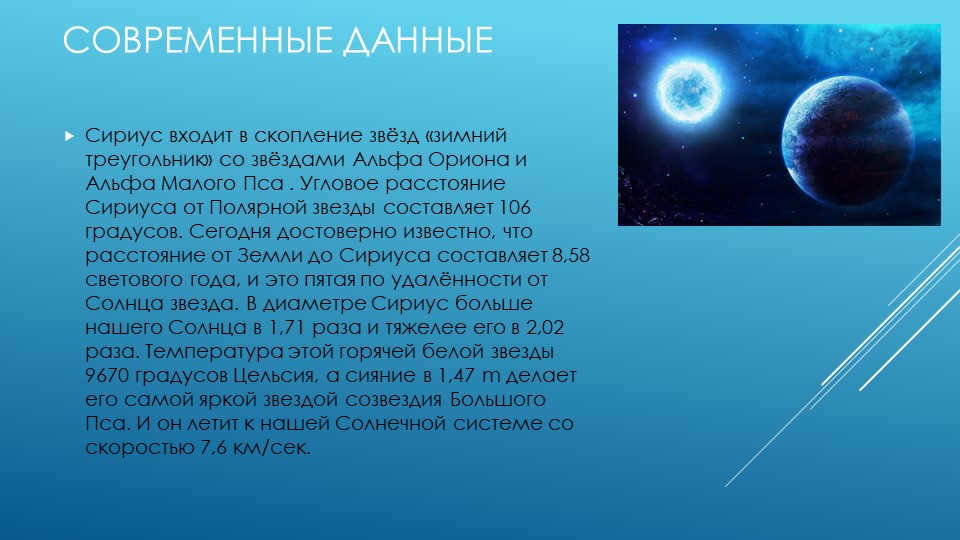 СОВРЕМЕННЫЕ ДАННЫЕ

Сириус входит в скопление звёзд «зимний треугольник» со звёздами Альфа Ориона и Альфа Малого Пса . Угловое расстояние Сириуса от Полярной звезды составляет 106 градусов. Сегодня достоверно известно, что расстояние от Земли до Сириуса составляет 8,58 светового года, и это пятая по удалённости от Солнца звезда. В диаметре Сириус больше нашего Солнца в 1,71 раза и тяжелее его в 2,02 раза. Температура этой горячей белой звезды 9670 градусов Цельсия, а сияние в 1,47 m делает его самой яркой звездой созвездия Большого Пса. И он летит к нашей Солнечной системе со скоростью 7,6 км/сек.